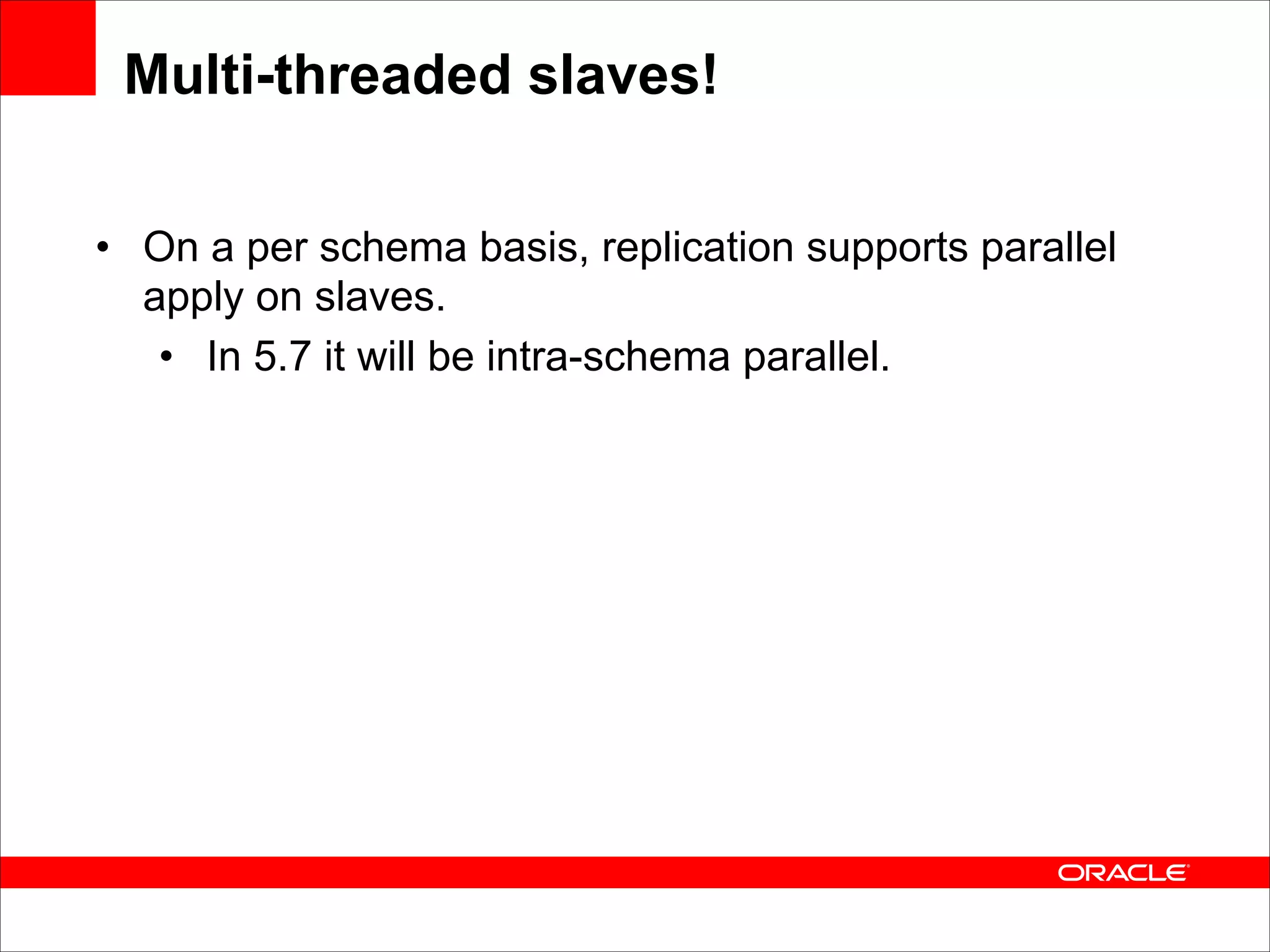 Multi-threaded slaves!

• On a per schema basis, replication supports parallel apply on slaves.
  • In 5.7 it will be intra-schema parallel.

ORACLE